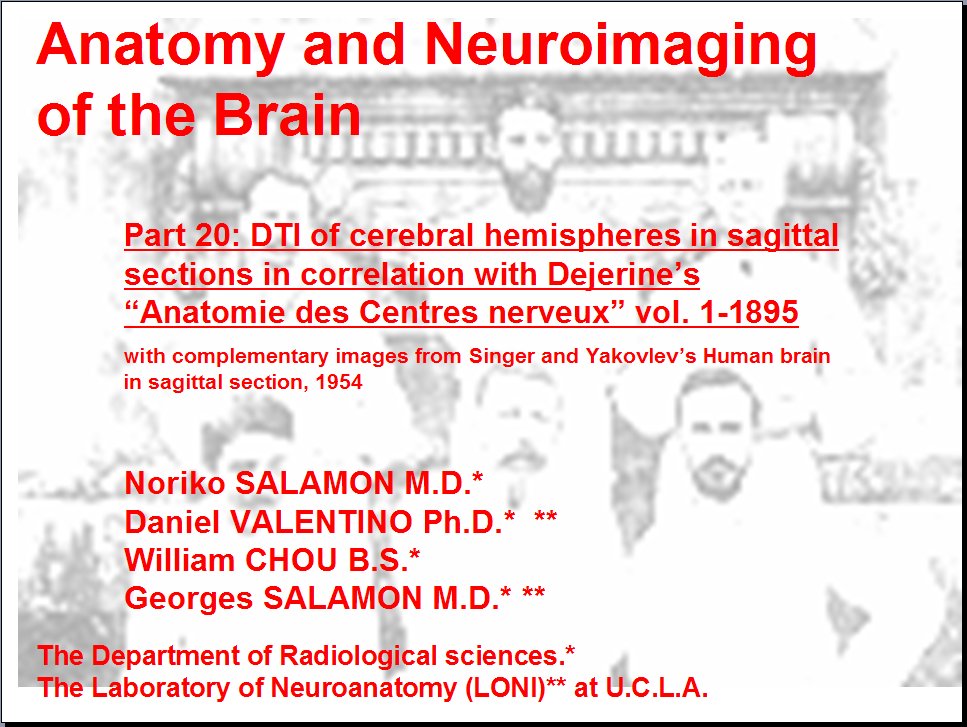 Anatomy and Neuroimaging of the Brain

Part 20: DTI of cerebral hemispheres in sagittal sections in correlation with Dejerine's "Anatomie des Centres nerveux" vol. 1-1895

with complementary images from Singer and Yakovlev's Human brain in sagittal section, 1954

Noriko SALAMON M.D.*
Daniel VALENTINO Ph.D.* **
William CHOU B.S.*
Georges SALAMON M.D.* **

The Department of Radiological sciences.*
The Laboratory of Neuroanatomy (LONI)** at U.C.L.A.